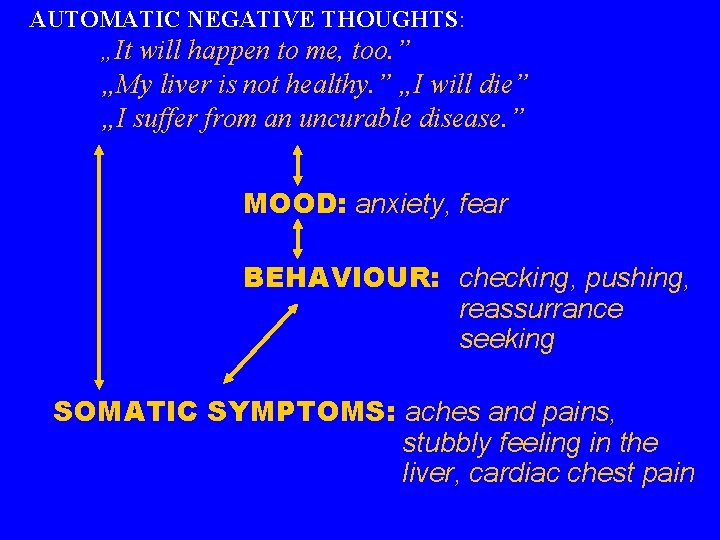 AUTOMATIC NEGATIVE THOUGHTS:

„It will happen to me, too."
„My liver is not healthy." „I will die"
„I suffer from an uncurable disease."

MOOD: anxiety, fear

BEHAVIOUR: checking, pushing, reassurrance seeking

SOMATIC SYMPTOMS: aches and pains, stubbly feeling in the liver, cardiac chest pain